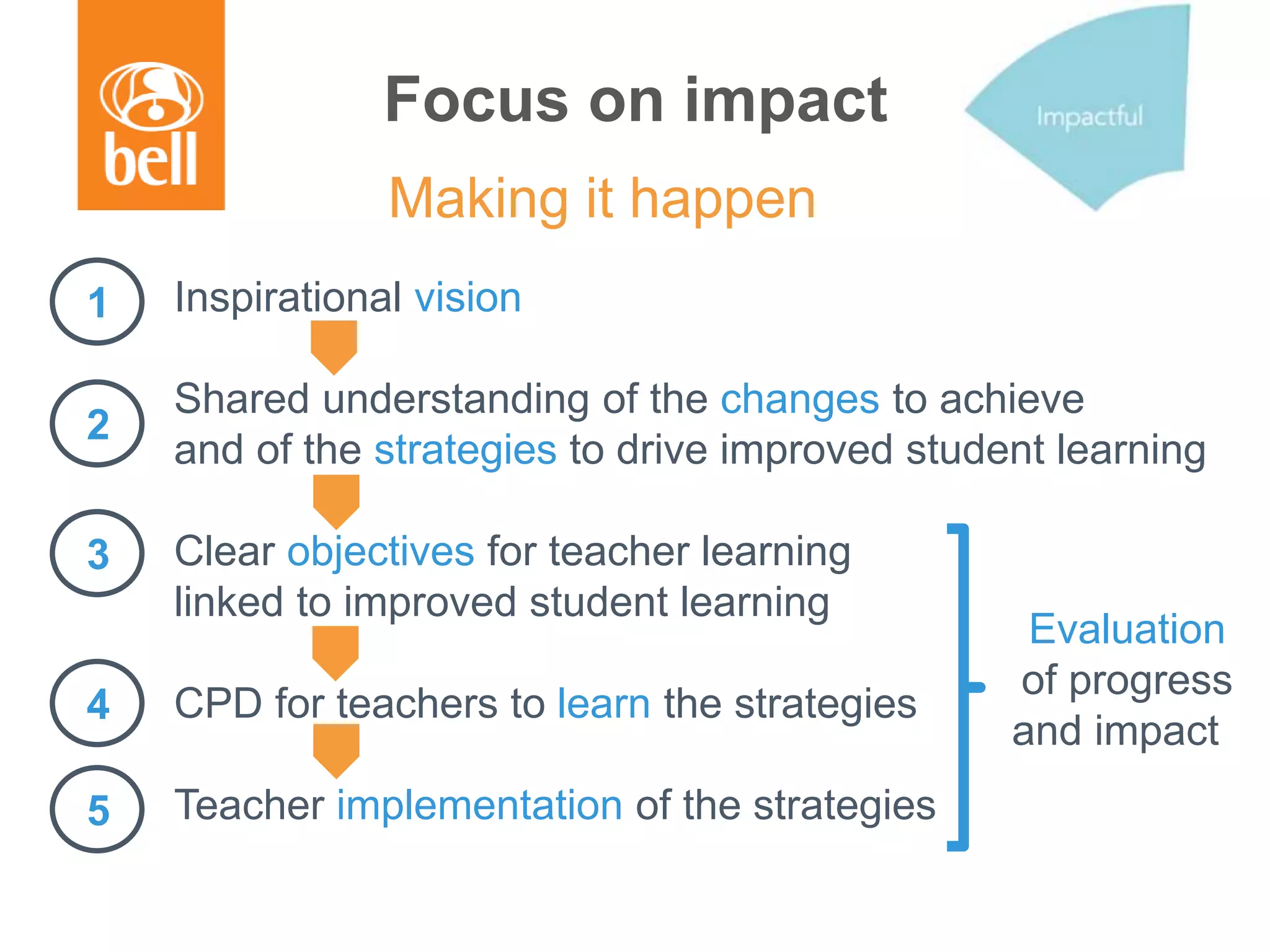 bell

Focus on impact

Impactful

Making it happen

1 Inspirational vision

2 Shared understanding of the changes to achieve and of the strategies to drive improved student learning

3 Clear objectives for teacher learning linked to improved student learning

4 CPD for teachers to learn the strategies

5 Teacher implementation of the strategies

Evaluation of progress and impact